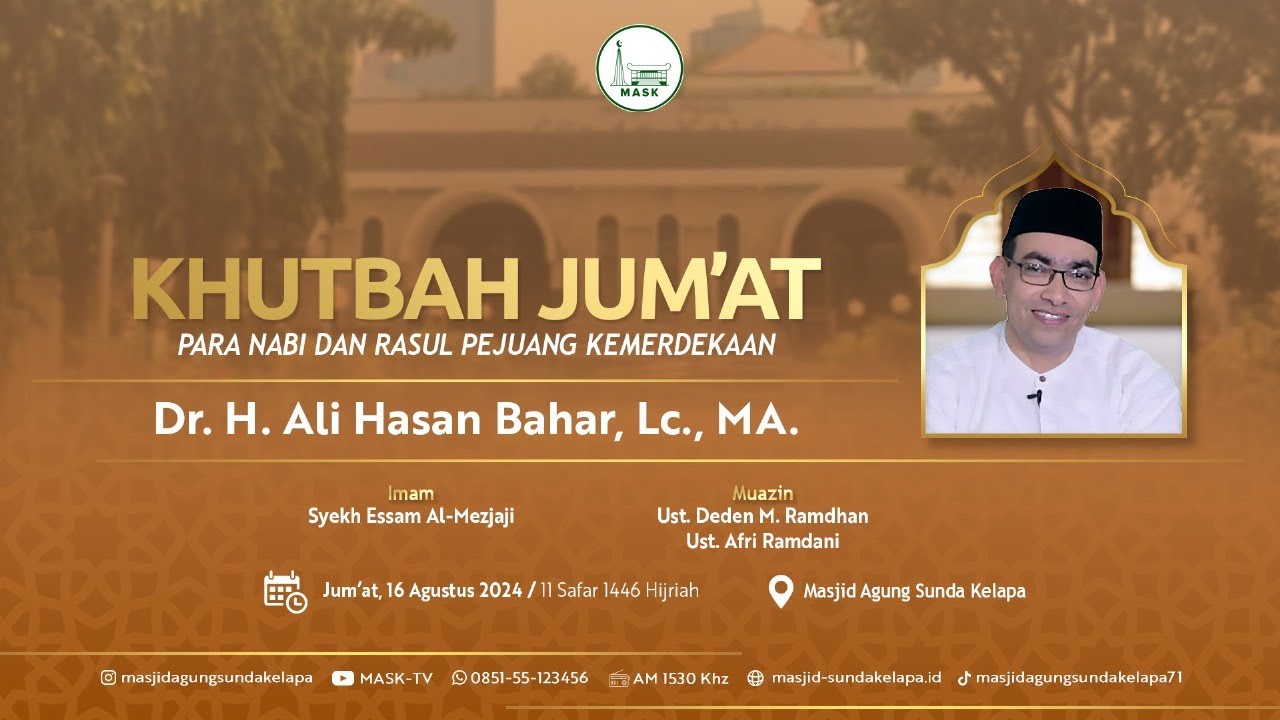 MASK

KHUTBAH JUM'AT

PARA NABI DAN RASUL PEJUANG KEMERDEKAAN

Dr. H. Ali Hasan Bahar, Lc., MA.

Imam
Syekh Essam Al-Mezjaji

Muazin
Ust. Deden M. Ramdhan
Ust. Afri Ramdani

Jum'at, 16 Agustus 2024 / 11 Safar 1446 Hijriah

Masjid Agung Sunda Kelapa

masjidagungsundakelapa MASK-TV 0851-55-123456 AM 1530 Khz masjid-sundakelapa.id masjidagungsundakelapa71